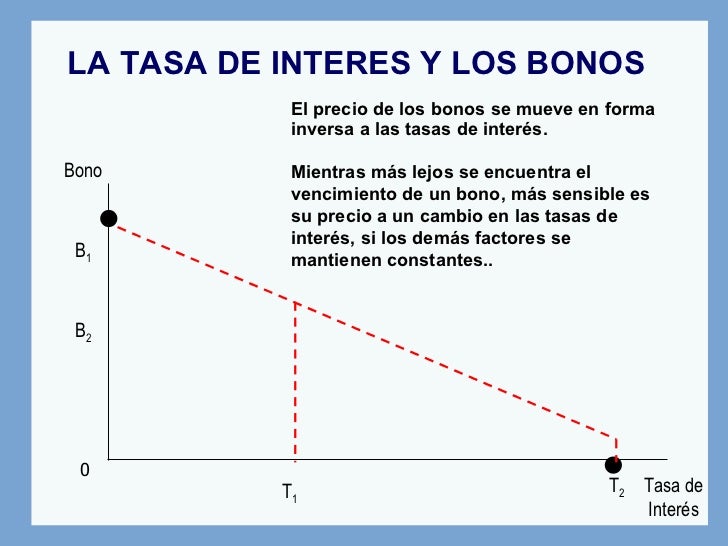 LA TASA DE INTERES Y LOS BONOS

El precio de los bonos se mueve en forma inversa a las tasas de interés.

Mientras más lejos se encuentra el vencimiento de un bono, más sensible es su precio a un cambio en las tasas de interés, si los demás factores se mantienen constantes..

Bono

$B_1$

$B_2$

0

$T_1$

$T_2$

Tasa de Interés